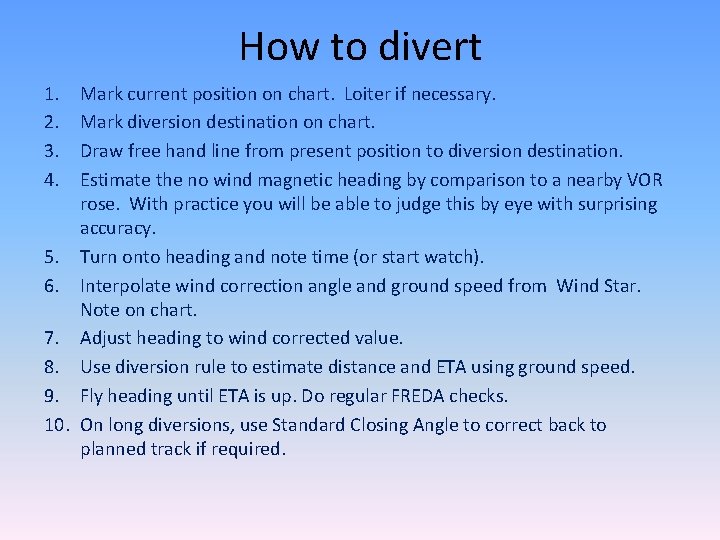 How to divert

1. Mark current position on chart. Loiter if necessary.
2. Mark diversion destination on chart.
3. Draw free hand line from present position to diversion destination.
4. Estimate the no wind magnetic heading by comparison to a nearby VOR rose. With practice you will be able to judge this by eye with surprising accuracy.
5. Turn onto heading and note time (or start watch).
6. Interpolate wind correction angle and ground speed from Wind Star. Note on chart.
7. Adjust heading to wind corrected value.
8. Use diversion rule to estimate distance and ETA using ground speed.
9. Fly heading until ETA is up. Do regular FREDA checks.
10. On long diversions, use Standard Closing Angle to correct back to planned track if required.